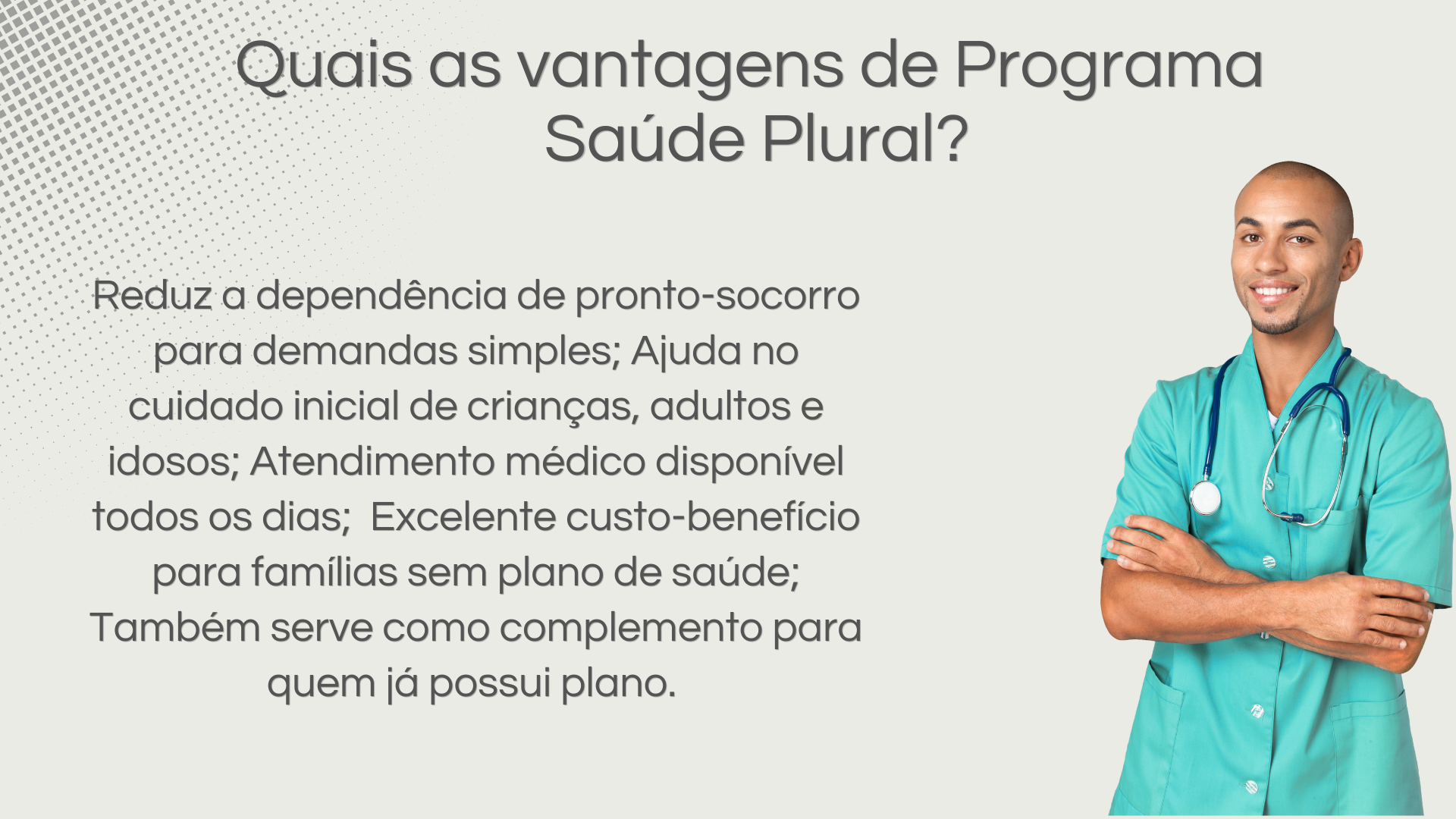 Quais as vantagens de Programa Saúde Plural?

Reduz a dependência de pronto-socorro para demandas simples; Ajuda no cuidado inicial de crianças, adultos e idosos; Atendimento médico disponível todos os dias;  Excelente custo-benefício para famílias sem plano de saúde; Também serve como complemento para quem já possui plano.